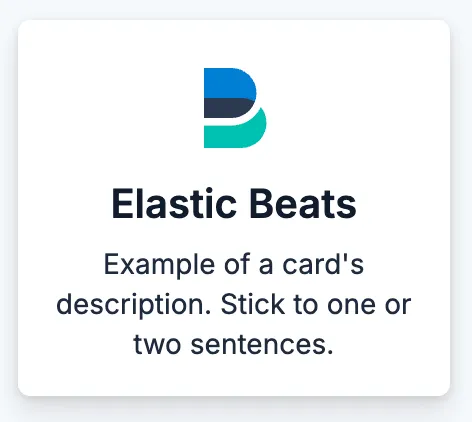 Elastic Beats

Example of a card's description. Stick to one or two sentences.